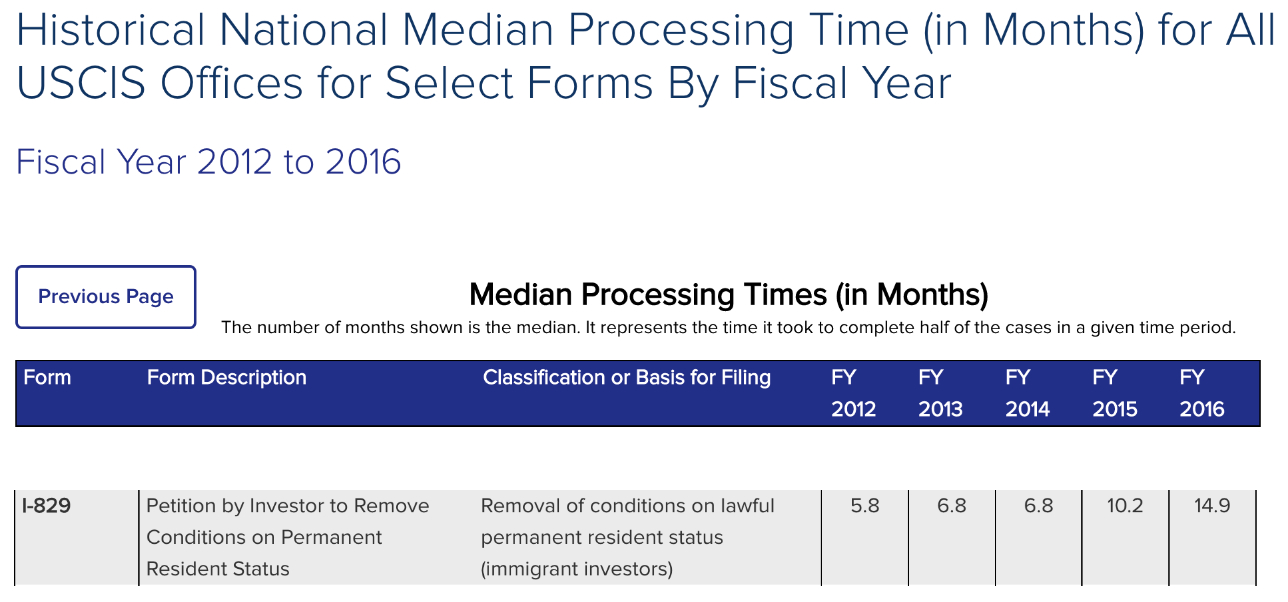 Historical National Median Processing Time (in Months) for All USCIS Offices for Select Forms By Fiscal Year

Fiscal Year 2012 to 2016

Previous Page

Median Processing Times (in Months)

The number of months shown is the median. It represents the time it took to complete half of the cases in a given time period.

| Form | Form Description | Classification or Basis for Filing | FY 2012 | FY 2013 | FY 2014 | FY 2015 | FY 2016 |
|---|---|---|---|---|---|---|---|
| I-829 | Petition by Investor to Remove Conditions on Permanent Resident Status | Removal of conditions on lawful permanent resident status (immigrant investors) | 5.8 | 6.8 | 6.8 | 10.2 | 14.9 |